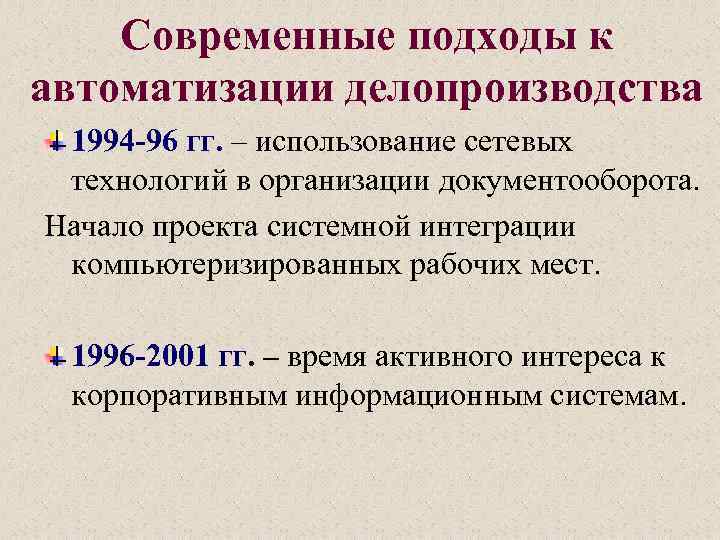 Современные подходы к автоматизации делопроизводства

1994-96 гг. – использование сетевых технологий в организации документооборота.

Начало проекта системной интеграции компьютеризированных рабочих мест.

1996-2001 гг. – время активного интереса к корпоративным информационным системам.